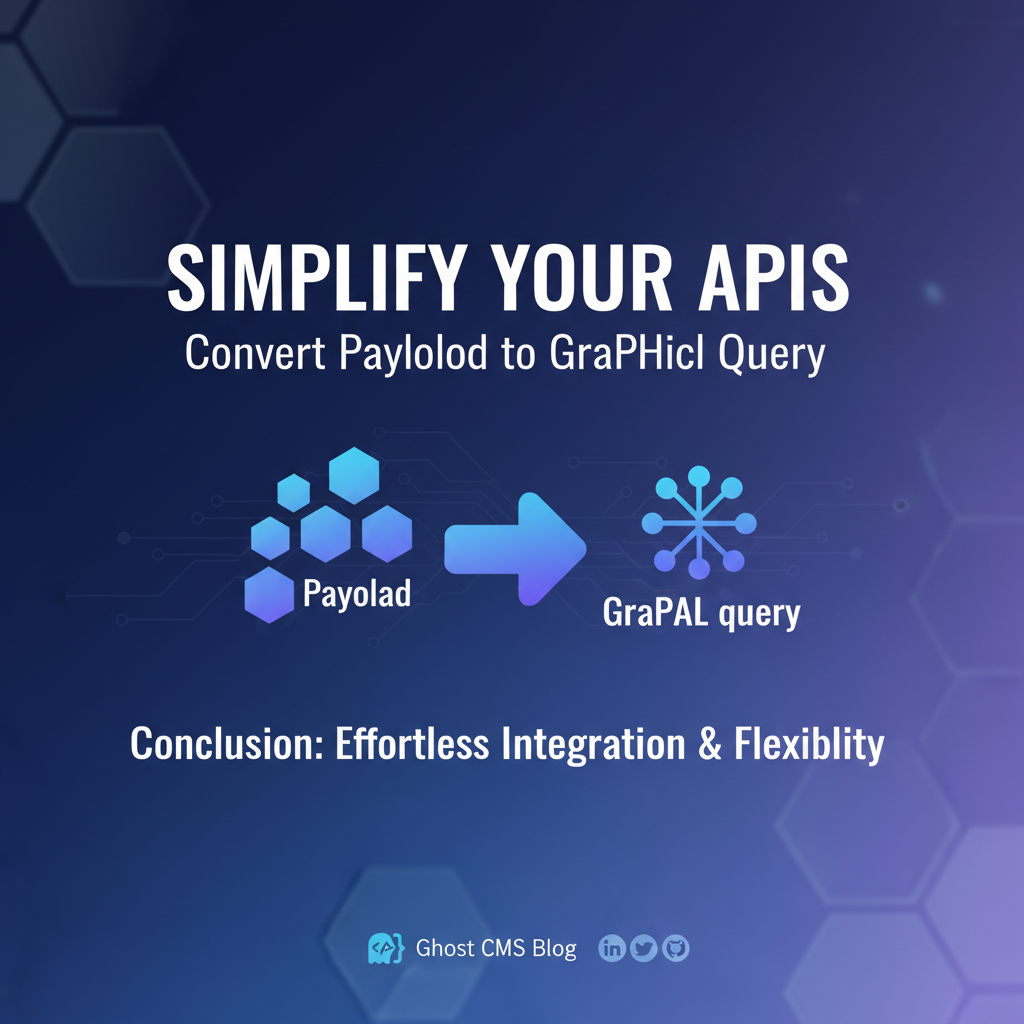 SIMPLIFY YOUR APIS
Convert Paylolod to GraPHicl Query

Payolad

GraPAL query

Conclusion: Effortless Integration & Flexiblity

Ghost CMS Blog